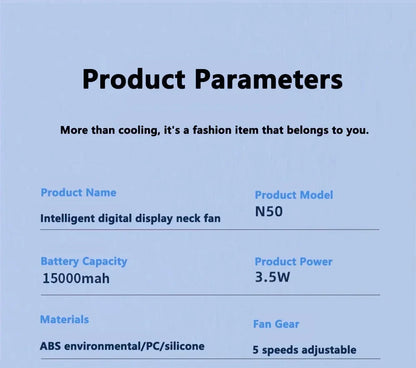 Product Parameters

More than cooling, it's a fashion item that belongs to you.

Product Name
Intelligent digital display neck fan

Product Model
N50

Battery Capacity
15000mah

Product Power
3.5W

Materials
ABS environmental/PC/silicone

Fan Gear
5 speeds adjustable